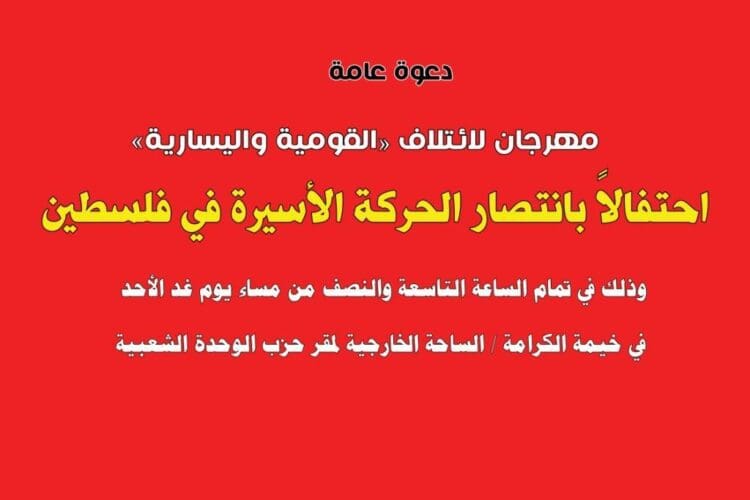 دعوة عامة

مهرجان لائتلاف «القومية واليسارية»

احتفالاً بانتصار الحركة الأسيرة في فلسطين

وذلك في تمام الساعة التاسعة والنصف من مساء يوم غد الأحد

في خيمة الكرامة / الساحة الخارجية لمقر حزب الوحدة الشعبية